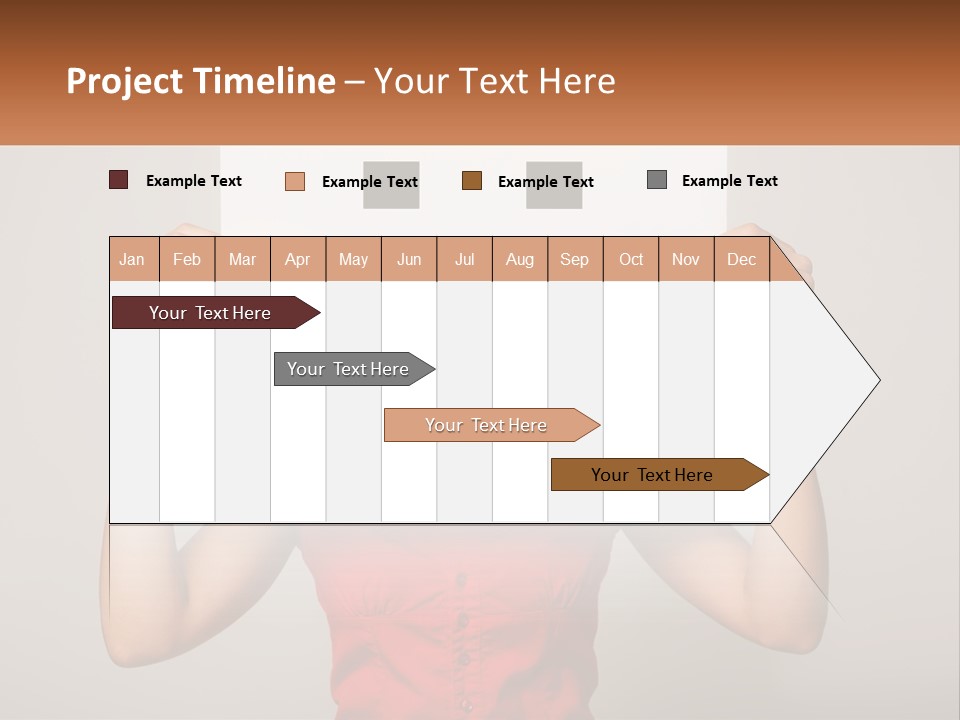 Project Timeline – Your Text Here

Example Text
Example Text
Example Text
Example Text

| Jan | Feb | Mar | Apr | May | Jun | Jul | Aug | Sep | Oct | Nov | Dec |
|---|---|---|---|---|---|---|---|---|---|---|---|

Your Text Here
Your Text Here
Your Text Here
Your Text Here